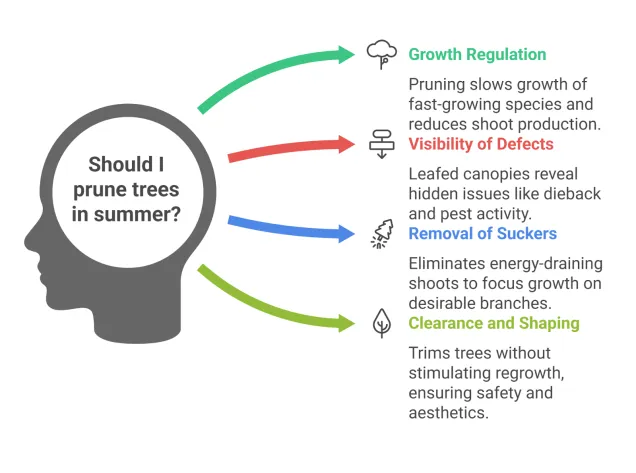 Should I prune trees in summer?

Growth Regulation

Pruning slows growth of fast-growing species and reduces shoot production.

Visibility of Defects

Leafed canopies reveal hidden issues like dieback and pest activity.

Removal of Suckers

Eliminates energy-draining shoots to focus growth on desirable branches.

Clearance and Shaping

Trims trees without stimulating regrowth, ensuring safety and aesthetics.